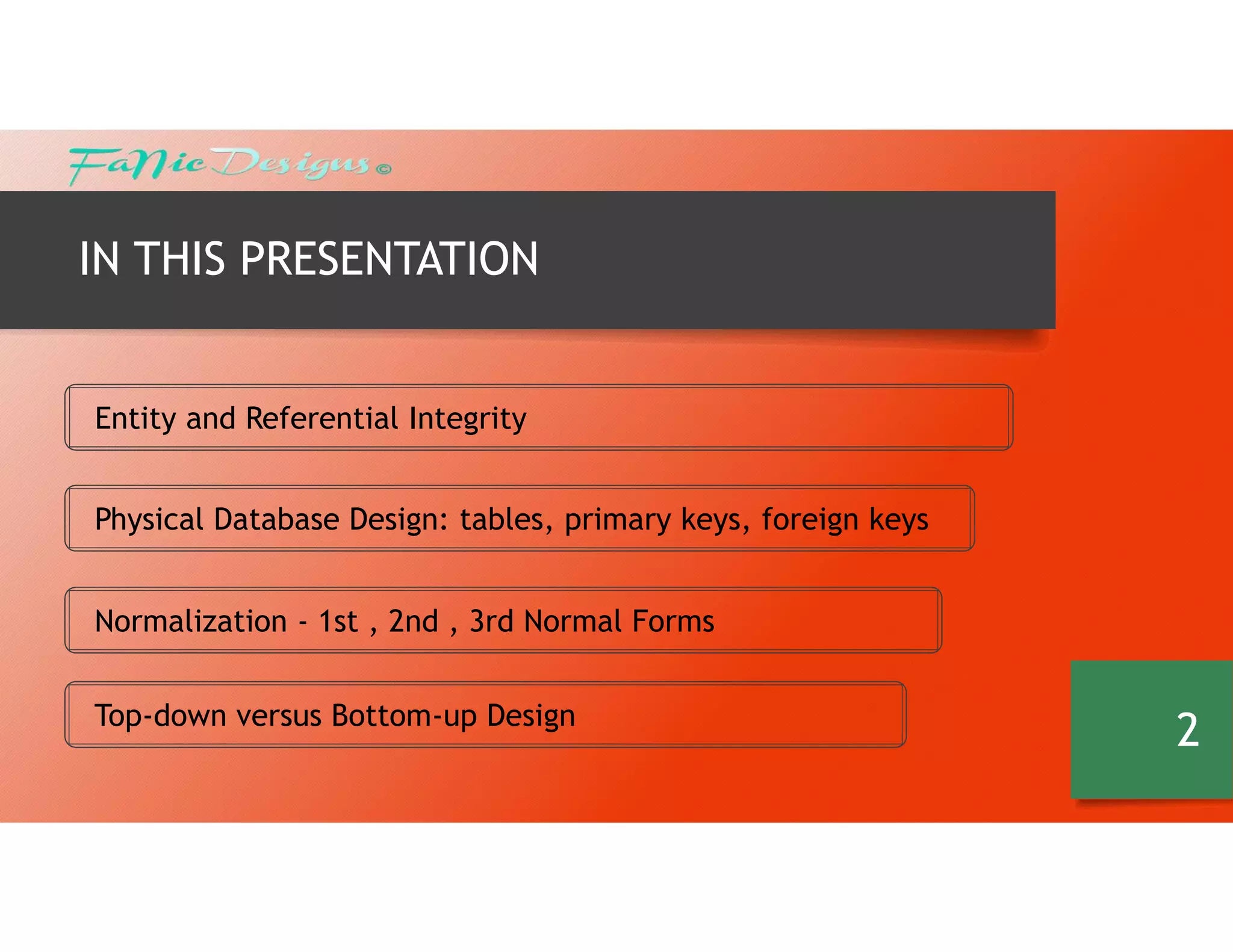 FaNic Designs ©

IN THIS PRESENTATION

Entity and Referential Integrity

Physical Database Design: tables, primary keys, foreign keys

Normalization - 1st , 2nd , 3rd Normal Forms

Top-down versus Bottom-up Design

2